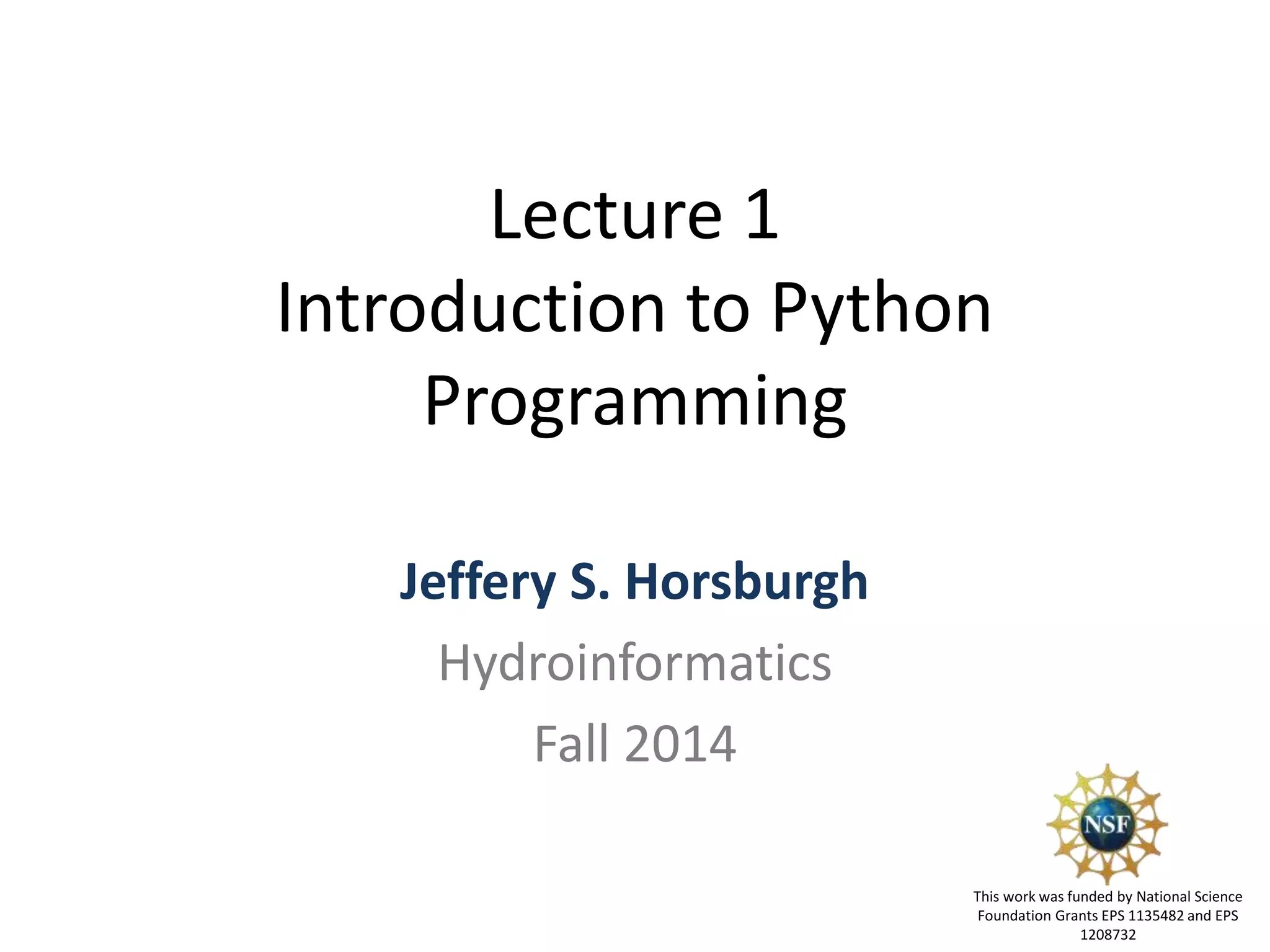 Lecture 1
Introduction to Python Programming

Jeffery S. Horsburgh

Hydroinformatics

Fall 2014

NSF

This work was funded by National Science Foundation Grants EPS 1135482 and EPS 1208732